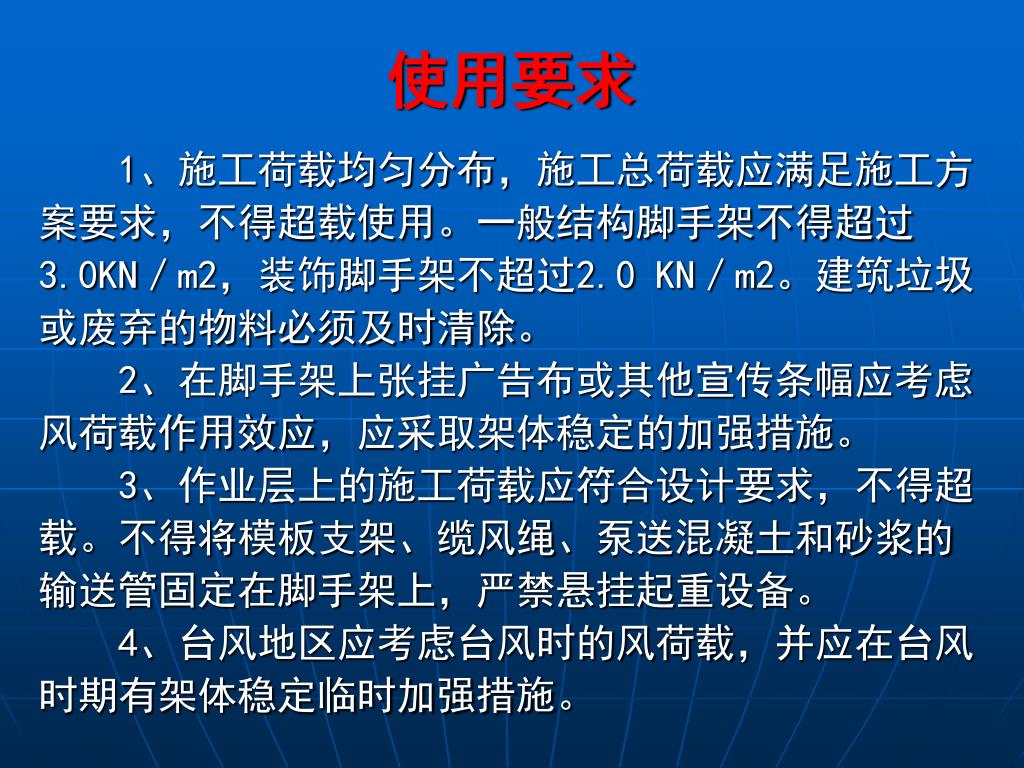 使用要求

1、施工荷载均匀分布，施工总荷载应满足施工方案要求，不得超载使用。一般结构脚手架不得超过3.0KN／m2，装饰脚手架不超过2.0 KN／m2。建筑垃圾或废弃的物料必须及时清除。

2、在脚手架上张挂广告布或其他宣传条幅应考虑风荷载作用效应，应采取架体稳定的加强措施。

3、作业层上的施工荷载应符合设计要求，不得超载。不得将模板支架、缆风绳、泵送混凝土和砂浆的输送管固定在脚手架上，严禁悬挂起重设备。

4、台风地区应考虑台风时的风荷载，并应在台风时期有架体稳定临时加强措施。